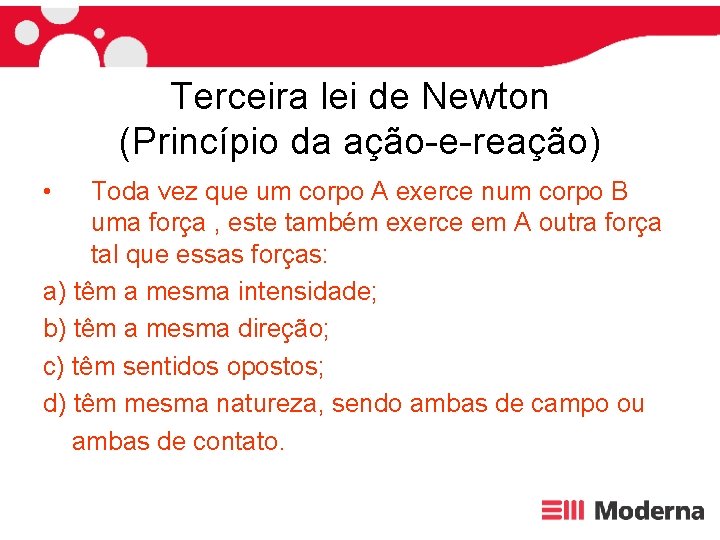 Terceira lei de Newton
(Princípio da ação-e-reação)

• Toda vez que um corpo A exerce num corpo B uma força , este também exerce em A outra força tal que essas forças:

a) têm a mesma intensidade;

b) têm a mesma direção;

c) têm sentidos opostos;

d) têm mesma natureza, sendo ambas de campo ou ambas de contato.

Moderna